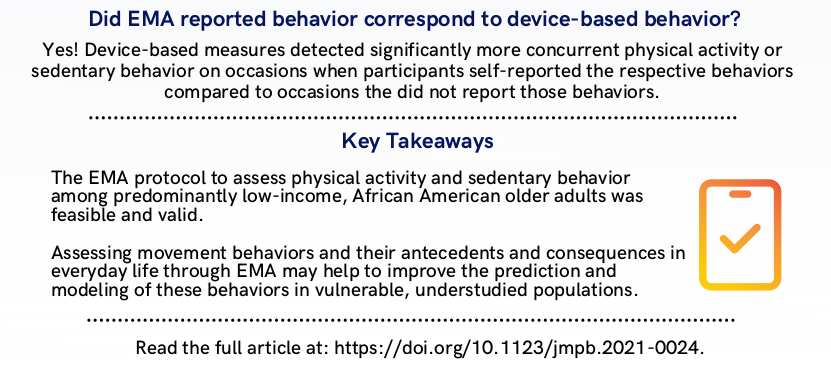 Did EMA reported behavior correspond to device-based behavior?

Yes! Device-based measures detected significantly more concurrent physical activity or sedentary behavior on occasions when participants self-reported the respective behaviors compared to occasions the did not report those behaviors.

Key Takeaways

The EMA protocol to assess physical activity and sedentary behavior among predominantly low-income, African American older adults was feasible and valid.

Assessing movement behaviors and their antecedents and consequences in everyday life through EMA may help to improve the prediction and modeling of these behaviors in vulnerable, understudied populations.

Read the full article at: https://doi.org/10.1123/jmpb.2021-0024.